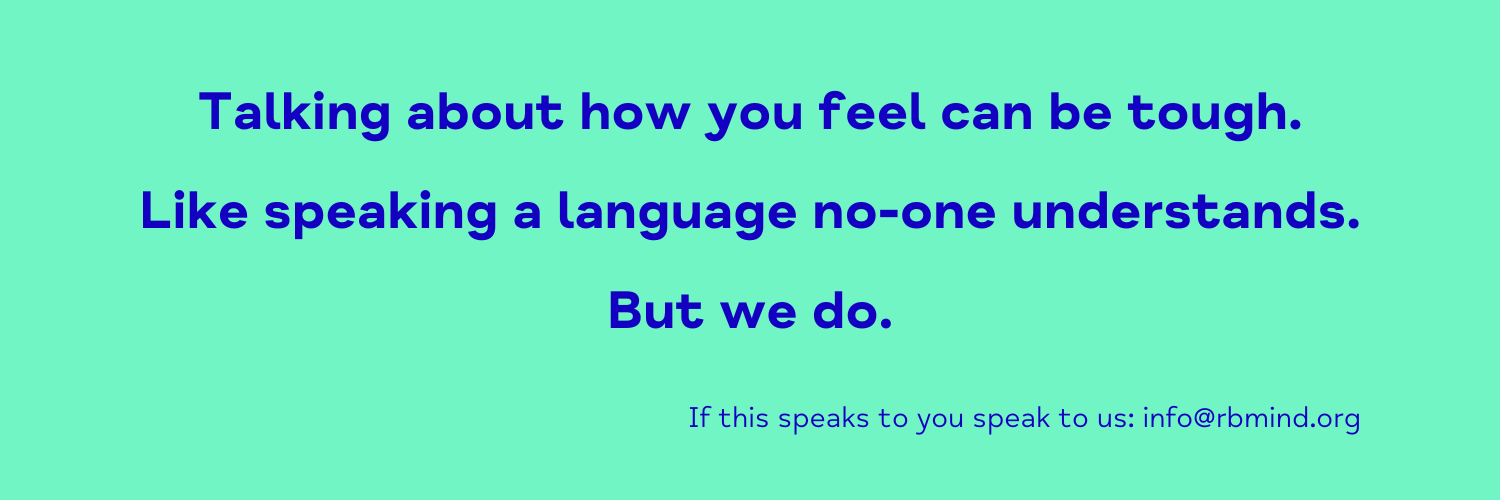 Talking about how you feel can be tough.

Like speaking a language no-one understands.

But we do.

If this speaks to you speak to us: info@rbmind.org